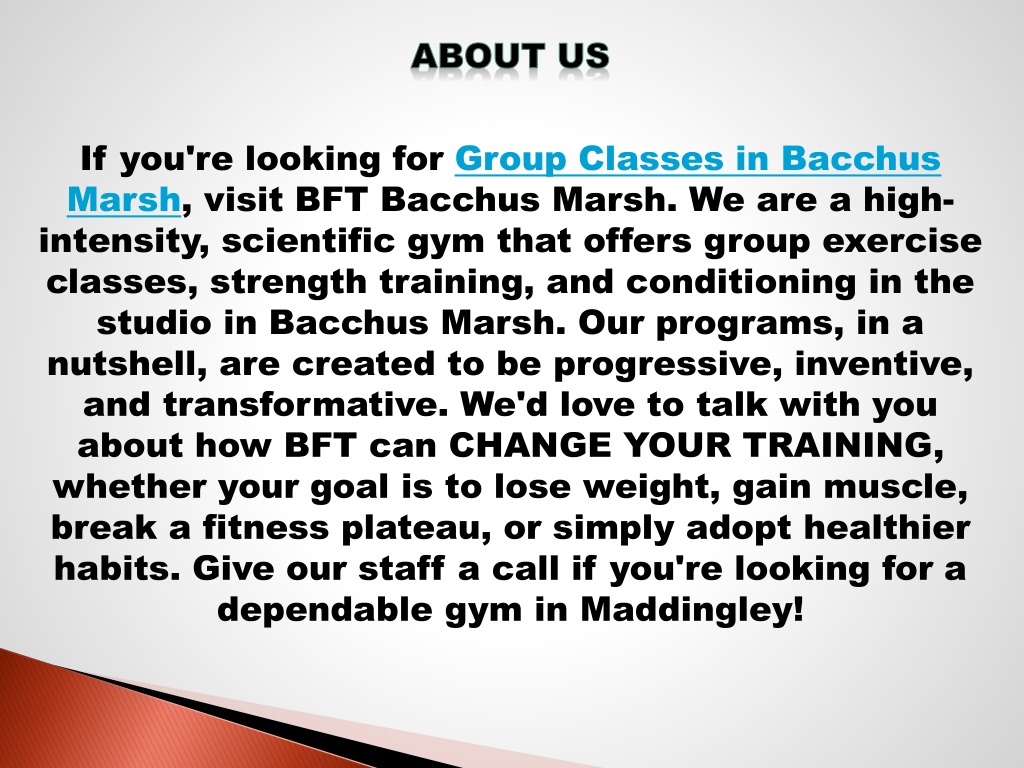 ABOUT US

If you're looking for Group Classes in Bacchus Marsh, visit BFT Bacchus Marsh. We are a high-intensity, scientific gym that offers group exercise classes, strength training, and conditioning in the studio in Bacchus Marsh. Our programs, in a nutshell, are created to be progressive, inventive, and transformative. We'd love to talk with you about how BFT can CHANGE YOUR TRAINING, whether your goal is to lose weight, gain muscle, break a fitness plateau, or simply adopt healthier habits. Give our staff a call if you're looking for a dependable gym in Maddingley!